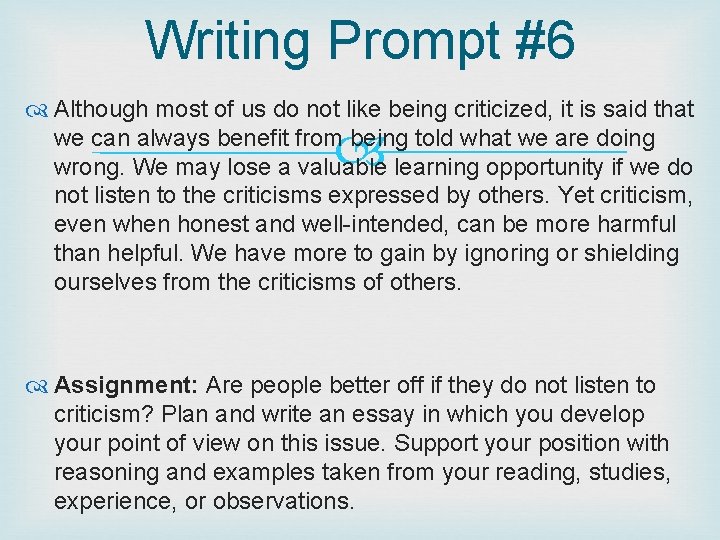 Writing Prompt #6

Although most of us do not like being criticized, it is said that we can always benefit from being told what we are doing wrong. We may lose a valuable learning opportunity if we do not listen to the criticisms expressed by others. Yet criticism, even when honest and well-intended, can be more harmful than helpful. We have more to gain by ignoring or shielding ourselves from the criticisms of others.

Assignment: Are people better off if they do not listen to criticism? Plan and write an essay in which you develop your point of view on this issue. Support your position with reasoning and examples taken from your reading, studies, experience, or observations.